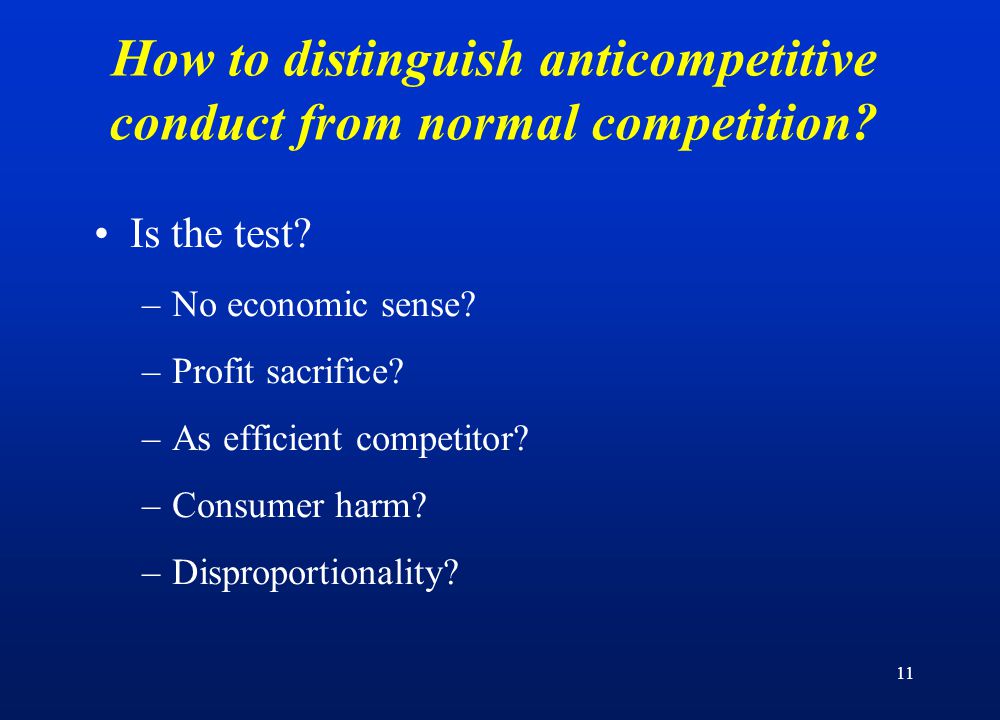 How to distinguish anticompetitive conduct from normal competition?

• Is the test?

– No economic sense?

– Profit sacrifice?

– As efficient competitor?

– Consumer harm?

– Disproportionality?

11